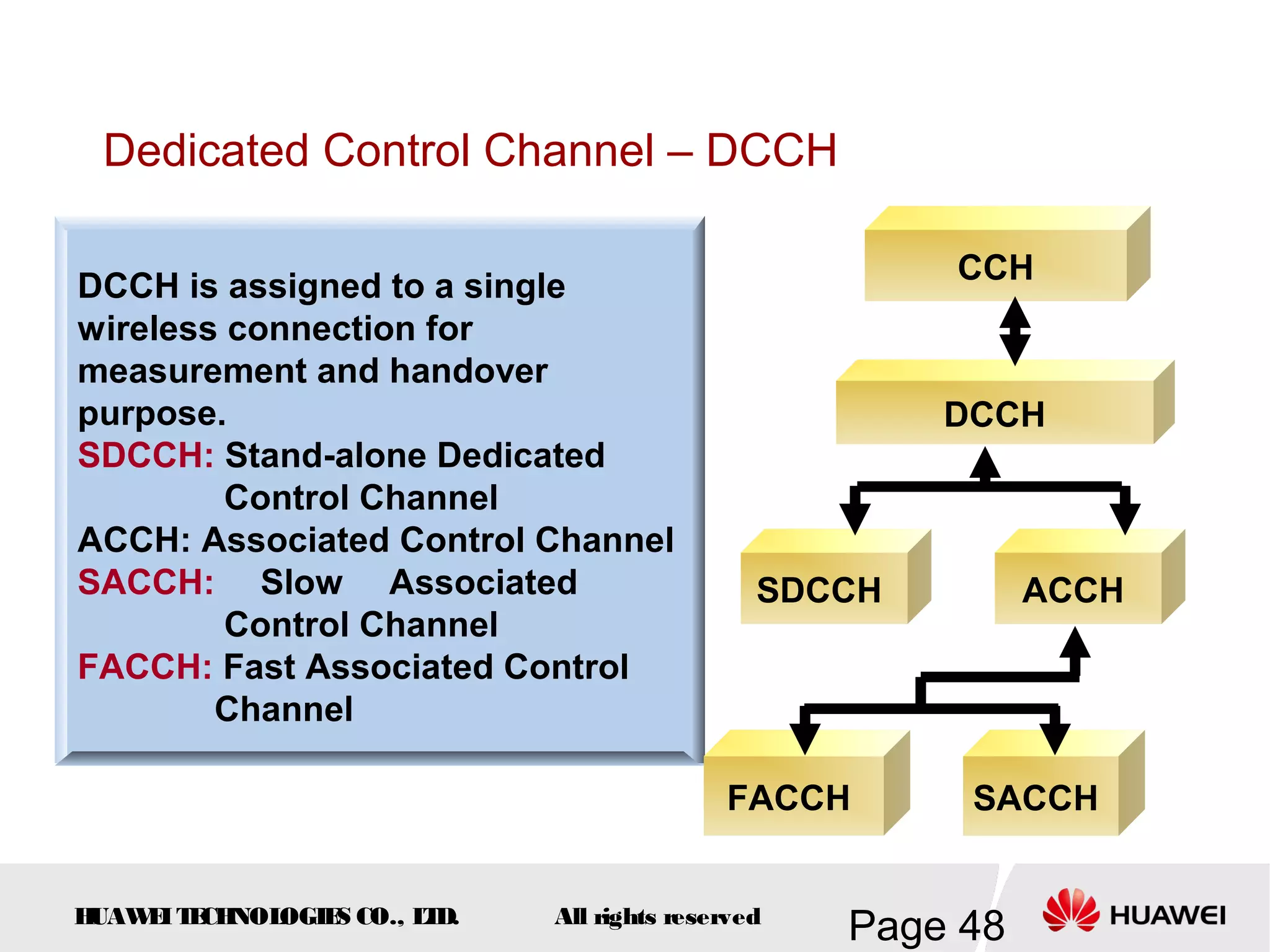 Dedicated Control Channel – DCCH

DCCH is assigned to a single wireless connection for measurement and handover purpose.
SDCCH: Stand-alone Dedicated Control Channel
ACCH: Associated Control Channel
SACCH: Slow Associated Control Channel
FACCH: Fast Associated Control Channel

CCH
DCCH
SDCCH
ACCH
FACCH
SACCH

HUAWEI TECHNOLOGIES CO., LTD.
All rights reserved
Page 48
HUAWEI